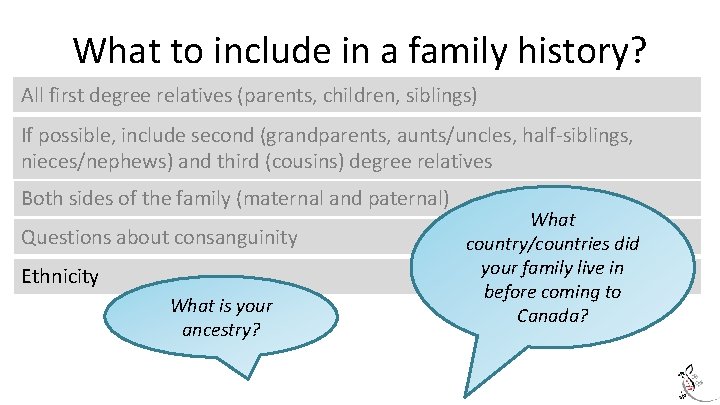 What to include in a family history?

All first degree relatives (parents, children, siblings)

If possible, include second (grandparents, aunts/uncles, half-siblings, nieces/nephews) and third (cousins) degree relatives

Both sides of the family (maternal and paternal)

Questions about consanguinity

Ethnicity

What is your ancestry?

What country/countries did your family live in before coming to Canada?